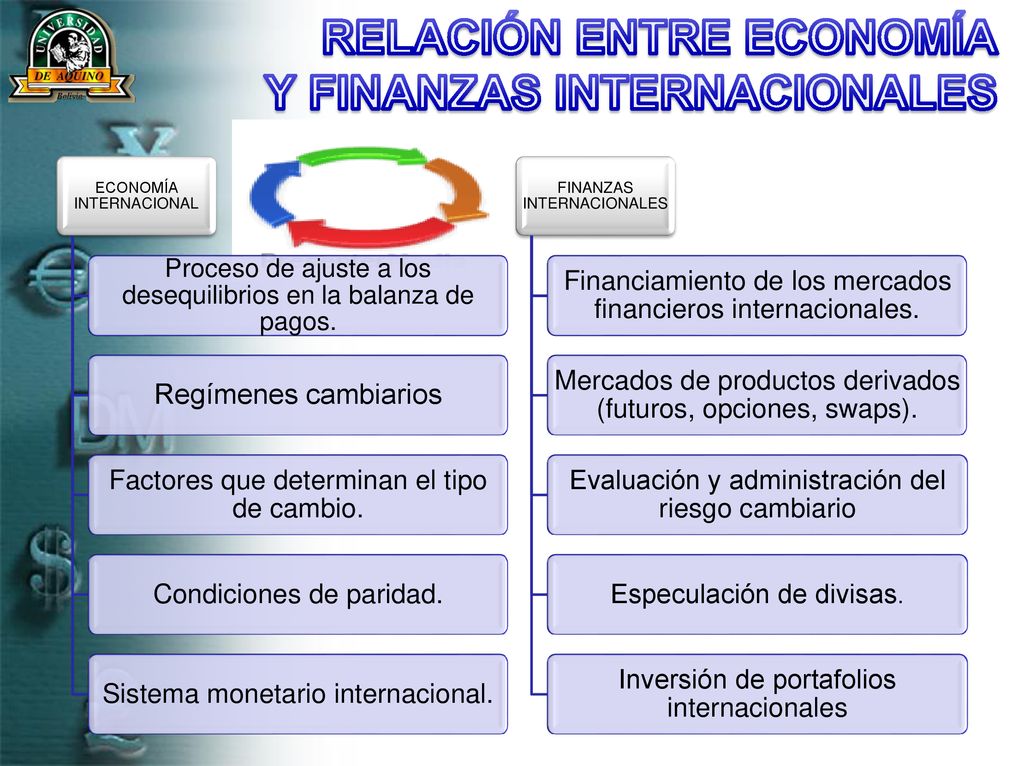 UNIVERSIDAD DE AQUINO Bolivia

RELACIÓN ENTRE ECONOMÍA Y FINANZAS INTERNACIONALES

ECONOMÍA INTERNACIONAL

Proceso de ajuste a los desequilibrios en la balanza de pagos.

Regímenes cambiarios

Factores que determinan el tipo de cambio.

Condiciones de paridad.

Sistema monetario internacional.

FINANZAS INTERNACIONALES

Financiamiento de los mercados financieros internacionales.

Mercados de productos derivados (futuros, opciones, swaps).

Evaluación y administración del riesgo cambiario

Especulación de divisas.

Inversión de portafolios internacionales